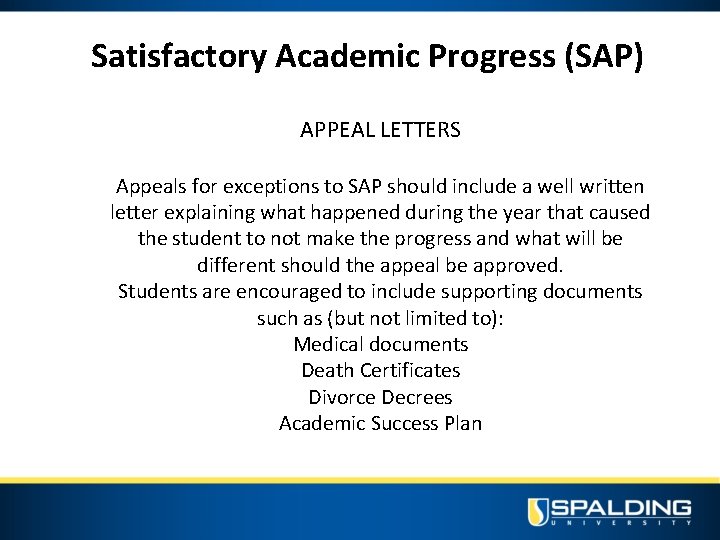 Satisfactory Academic Progress (SAP)

APPEAL LETTERS

Appeals for exceptions to SAP should include a well written letter explaining what happened during the year that caused the student to not make the progress and what will be different should the appeal be approved.
Students are encouraged to include supporting documents such as (but not limited to):
Medical documents
Death Certificates
Divorce Decrees
Academic Success Plan

SPALDING
UNIVERSITY